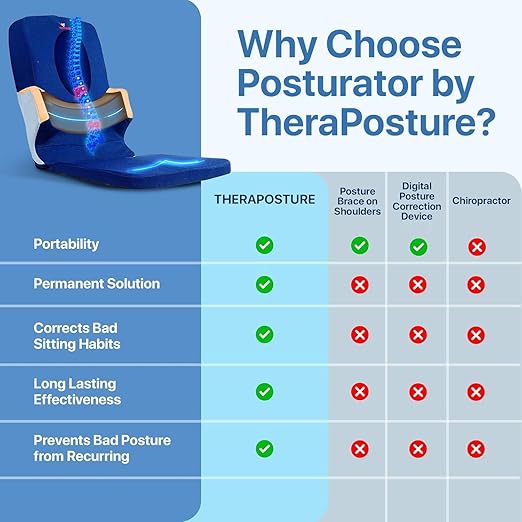 Why Choose Posturator by TheraPosture?

|  | THERAPOSTURE | Posture Brace on Shoulders | Digital Posture Correction Device | Chiropractor |
|---|---|---|---|---|
| Portability | ✓ | ✓ | ✓ | ✗ |
| Permanent Solution | ✓ | ✗ | ✗ | ✗ |
| Corrects Bad Sitting Habits | ✓ | ✗ | ✗ | ✗ |
| Long Lasting Effectiveness | ✓ | ✗ | ✗ | ✗ |
| Prevents Bad Posture from Recurring | ✓ | ✗ | ✗ | ✗ |